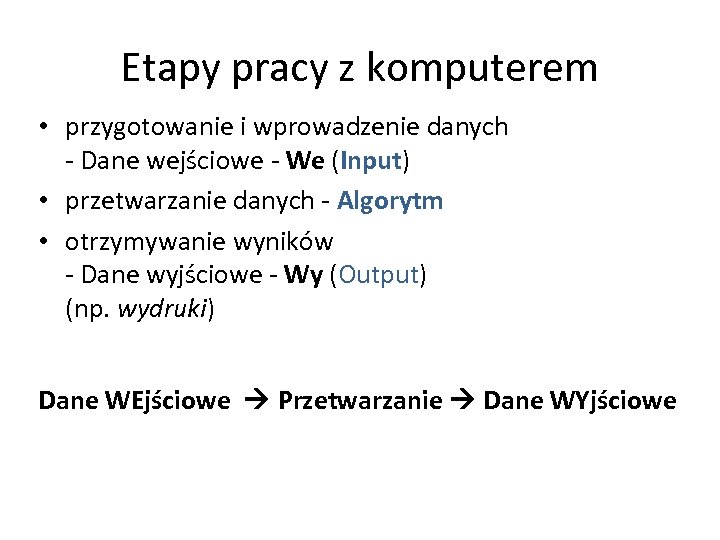 Etapy pracy z komputerem

• przygotowanie i wprowadzenie danych
- Dane wejściowe - We (Input)

• przetwarzanie danych - Algorytm

• otrzymywanie wyników
- Dane wyjściowe - Wy (Output)
(np. wydruki)

Dane WEjściowe → Przetwarzanie → Dane WYjściowe